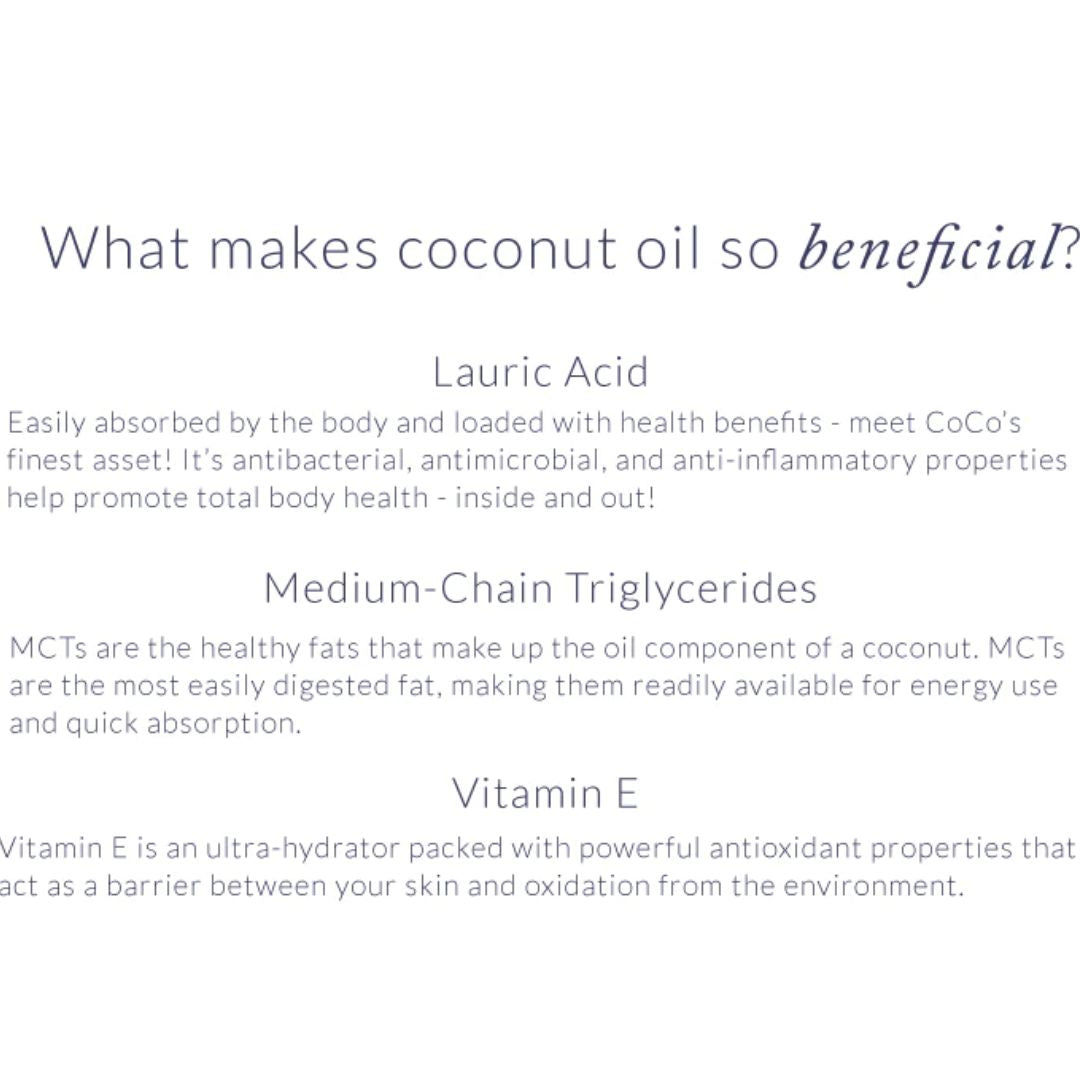 What makes coconut oil so beneficial?

Lauric Acid

Easily absorbed by the body and loaded with health benefits - meet CoCo's finest asset! It's antibacterial, antimicrobial, and anti-inflammatory properties help promote total body health - inside and out!

Medium-Chain Triglycerides

MCTs are the healthy fats that make up the oil component of a coconut. MCTs are the most easily digested fat, making them readily available for energy use and quick absorption.

Vitamin E

Vitamin E is an ultra-hydrator packed with powerful antioxidant properties that act as a barrier between your skin and oxidation from the environment.